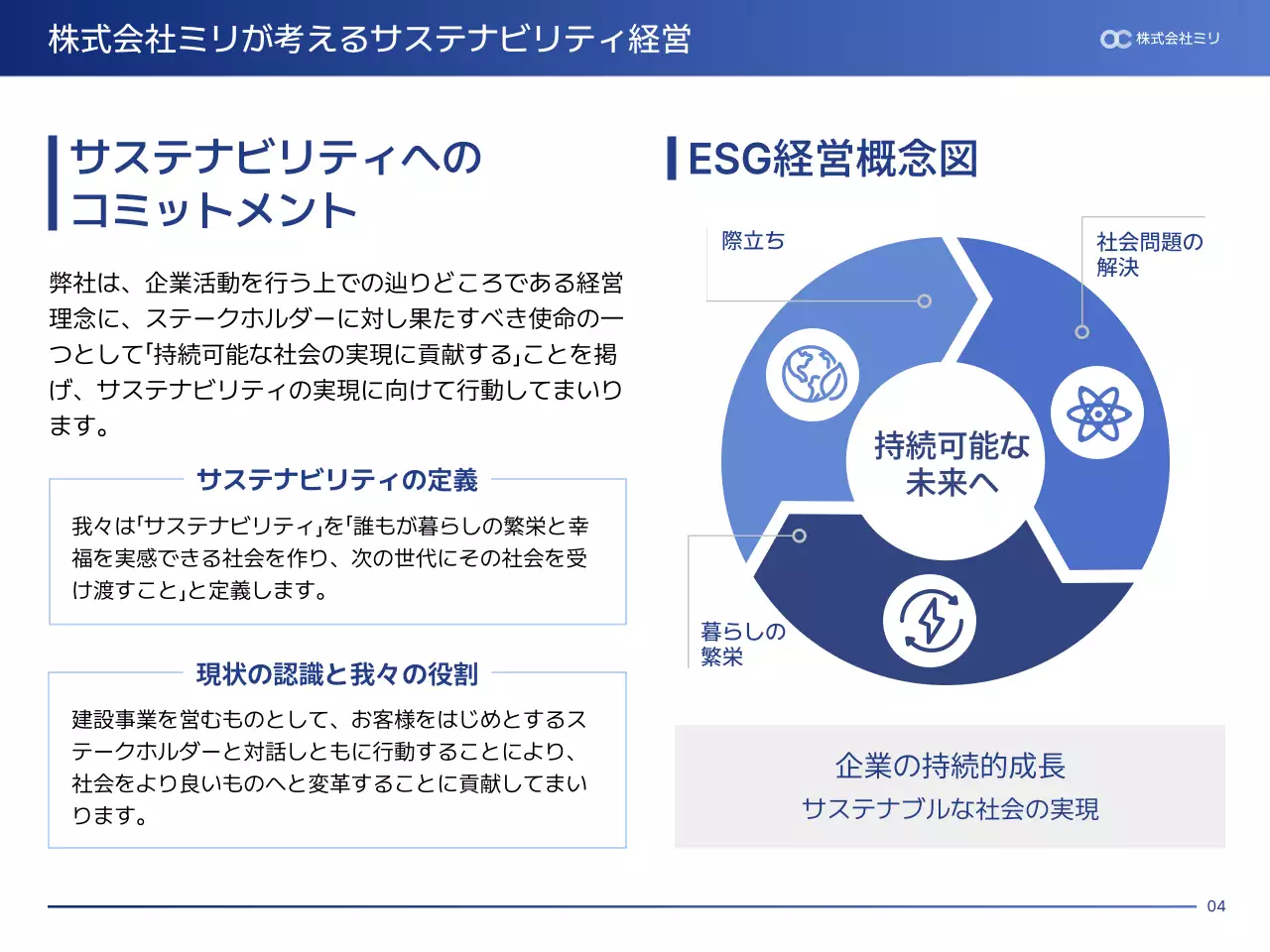 株式会社ミリが考えるサステナビリティ経営

株式会社ミリ

サステナビリティへのコミットメント

弊社は、企業活動を行う上での辿りどころである経営理念に、ステークホルダーに対し果たすべき使命の一つとして「持続可能な社会の実現に貢献する」ことを掲げ、サステナビリティの実現に向けて行動してまいります。

サステナビリティの定義

我々は「サステナビリティ」を「誰もが暮らしの繁栄と幸福を実感できる社会を作り、次の世代にその社会を受け渡すこと」と定義します。

現状の認識と我々の役割

建設事業を営むものとして、お客様をはじめとするステークホルダーと対話しともに行動することにより、社会をより良いものへと変革することに貢献してまいります。

ESG経営概念図

際立ち

社会問題の解決

持続可能な未来へ

暮らしの繁栄

企業の持続的成長
サステナブルな社会の実現

04